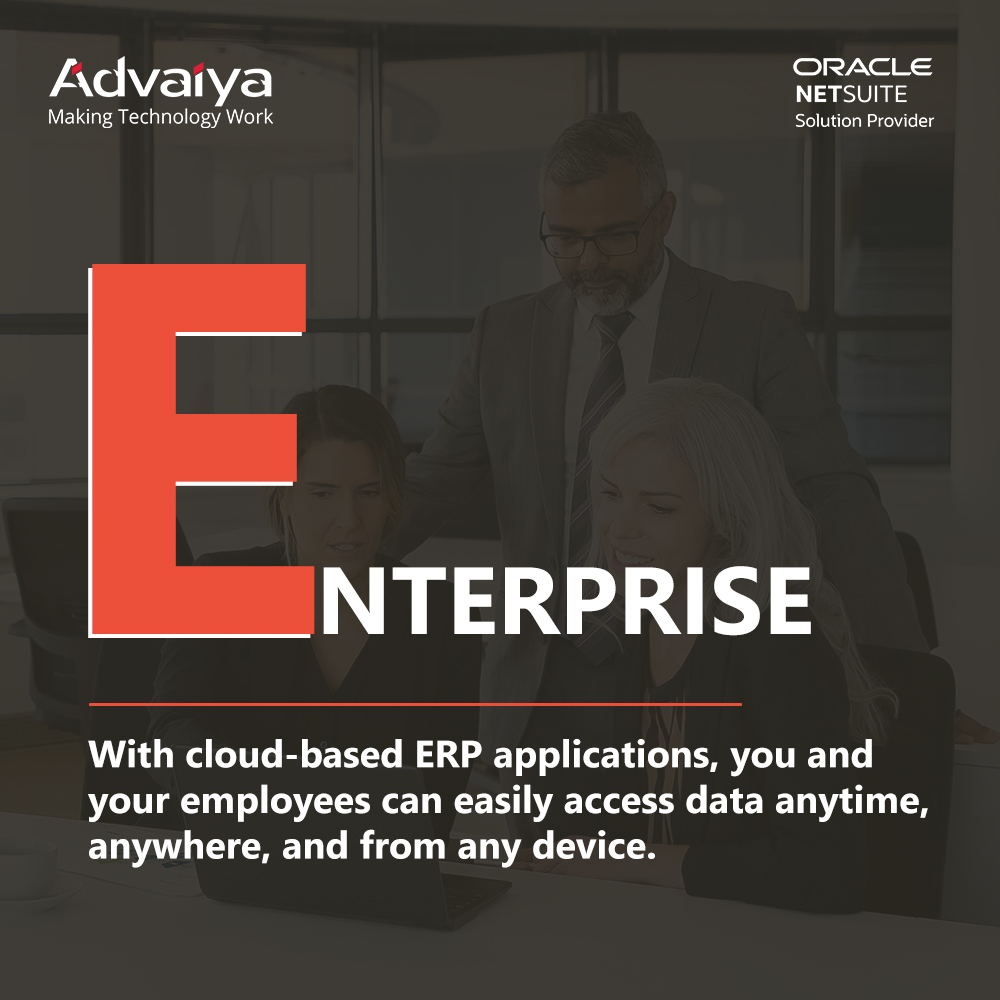 Advaiya
Making Technology Work

ORACLE
NETSUITE
Solution Provider

ENTERPRISE

With cloud-based ERP applications, you and your employees can easily access data anytime, anywhere, and from any device.